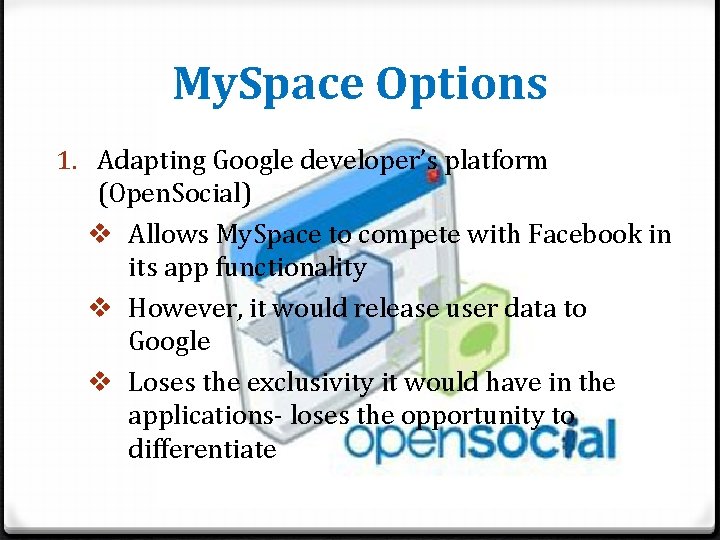 MySpace Options

1. Adapting Google developer's platform (OpenSocial)

❖ Allows MySpace to compete with Facebook in its app functionality

❖ However, it would release user data to Google

❖ Loses the exclusivity it would have in the applications- loses the opportunity to differentiate

opensocial